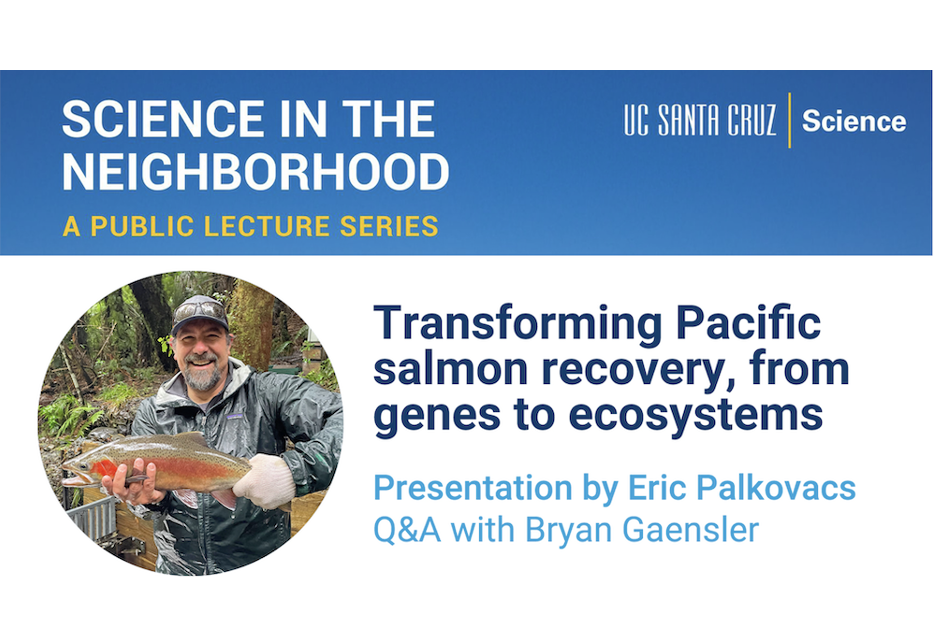 SCIENCE IN THE NEIGHBORHOOD
A PUBLIC LECTURE SERIES

UC SANTA CRUZ | Science

Transforming Pacific salmon recovery, from genes to ecosystems

Presentation by Eric Palkovacs
Q&A with Bryan Gaensler